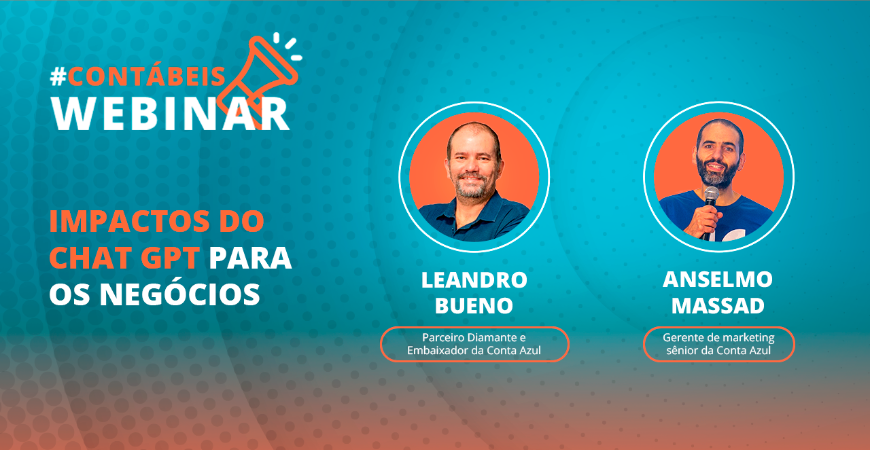 #CONTÁBEIS
WEBINAR

IMPACTOS DO CHAT GPT PARA OS NEGÓCIOS

LEANDRO BUENO

Parceiro Diamante e Embaixador da Conta Azul

ANSELMO MASSAD

Gerente de marketing sênior da Conta Azul